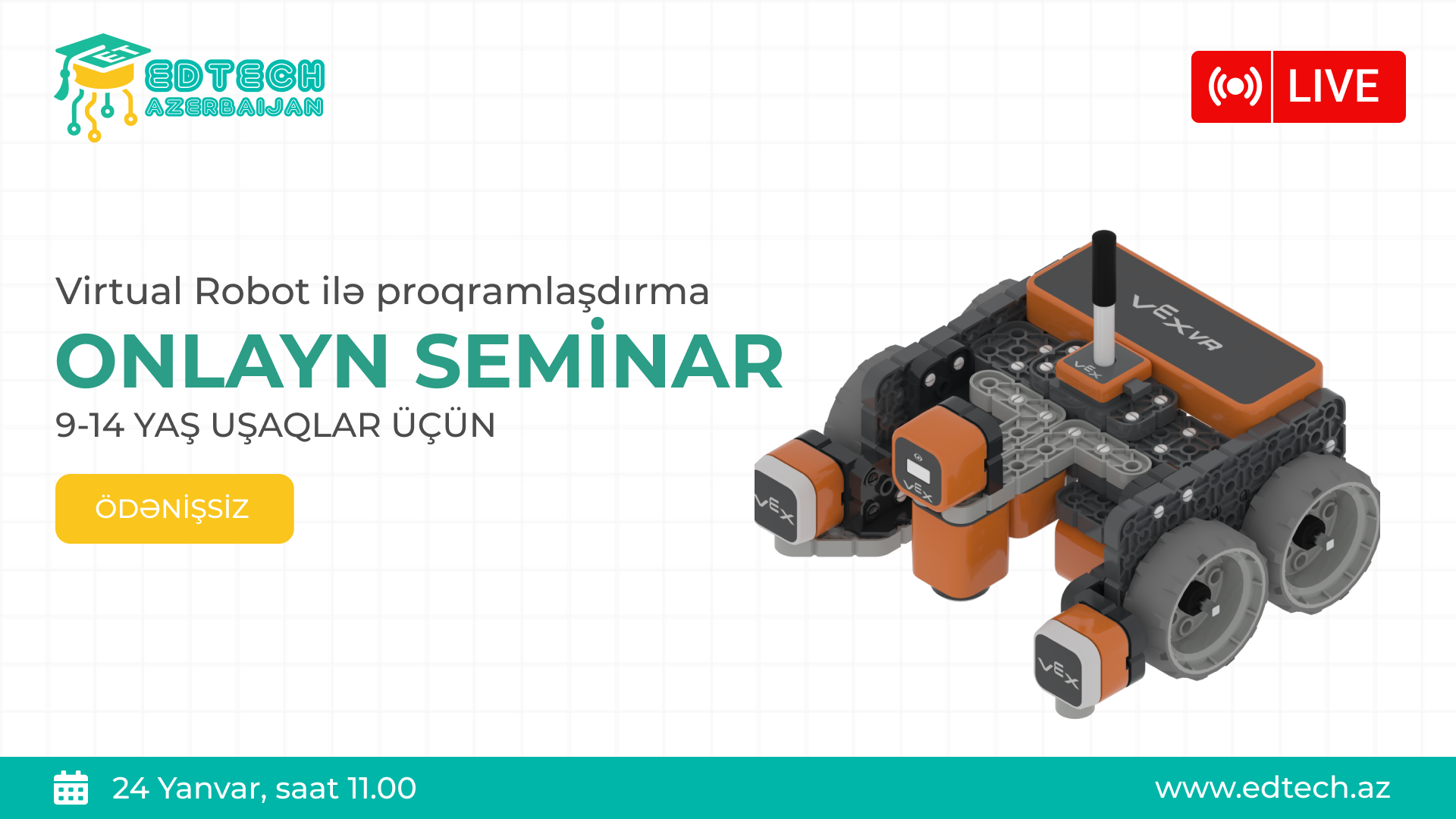 ET EDTECH AZERBAIJAN

LIVE

Virtual Robot ilə proqramlaşdırma
ONLAYN SEMİNAR
9-14 YAŞ UŞAQLAR ÜÇÜN

ÖDƏNİŞSİZ

VEX VR
VEX
VEX
VEX
VEX

24 Yanvar, saat 11.00
www.edtech.az